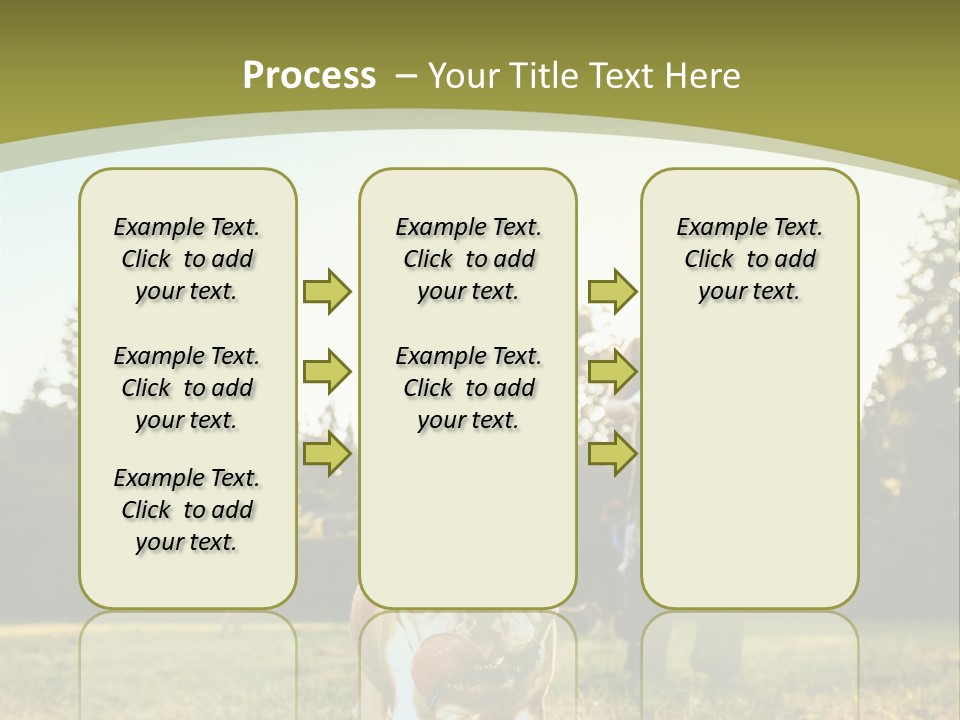 Process – Your Title Text Here

Example Text. Click to add your text.

Example Text. Click to add your text.

Example Text. Click to add your text.

Example Text. Click to add your text.

Example Text. Click to add your text.

Example Text. Click to add your text.